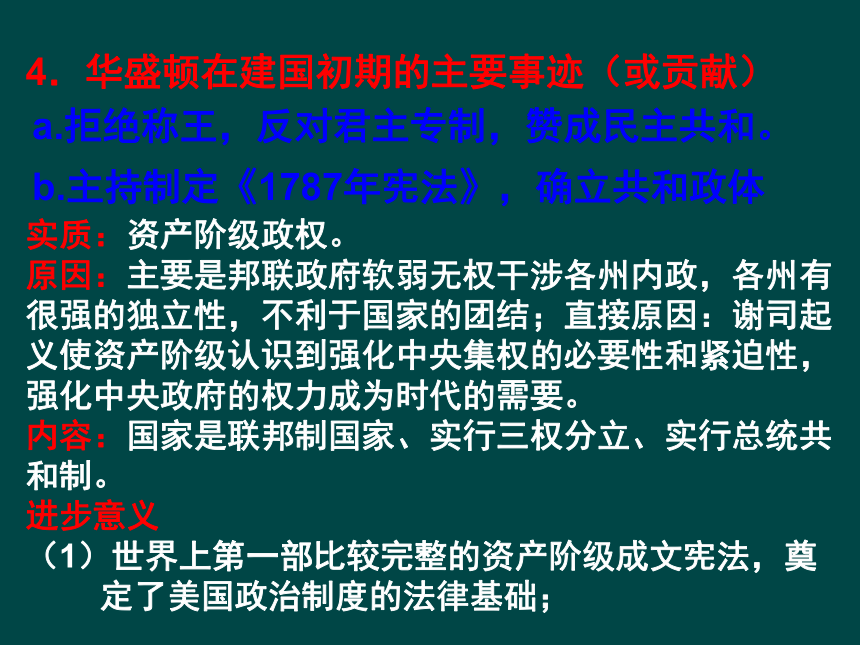 4．华盛顿在建国初期的主要事迹（或贡献）

a.拒绝称王，反对君主专制，赞成民主共和。

b.主持制定《1787年宪法》，确立共和政体

实质：资产阶级政权。

原因：主要是邦联政府软弱无权干涉各州内政，各州有很强的独立性，不利于国家的团结；直接原因：谢司起义使资产阶级认识到强化中央集权的必要性和紧迫性，强化中央政府的权力成为时代的需要。

内容：国家是联邦制国家、实行三权分立、实行总统共和制。

进步意义

（1）世界上第一部比较完整的资产阶级成文宪法，奠定了美国政治制度的法律基础；